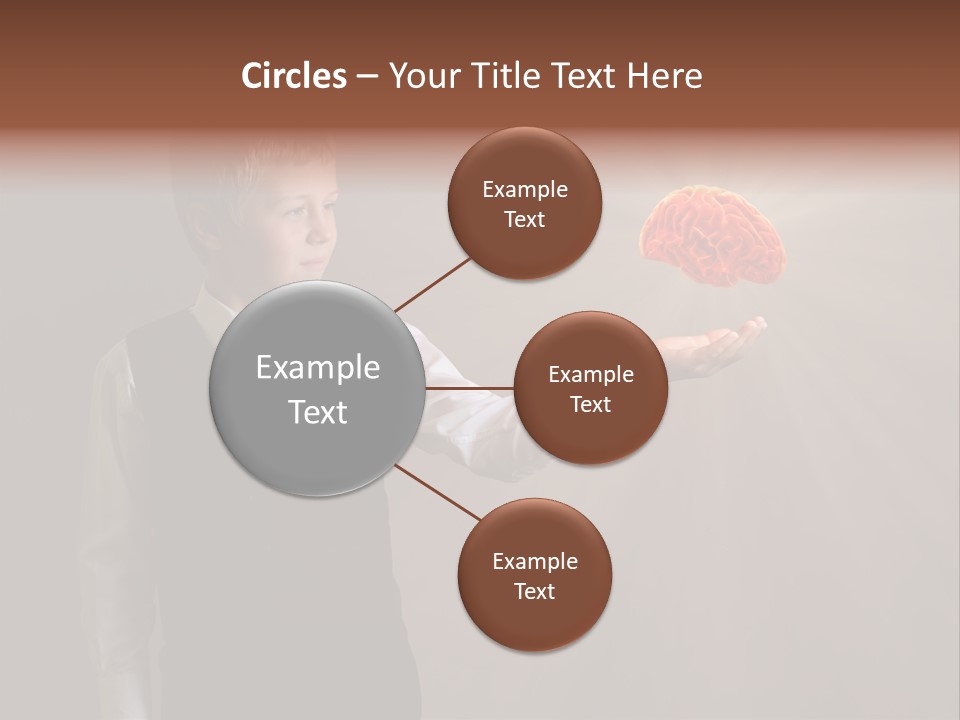 Circles – Your Title Text Here

Example Text

Example Text

Example Text

Example Text